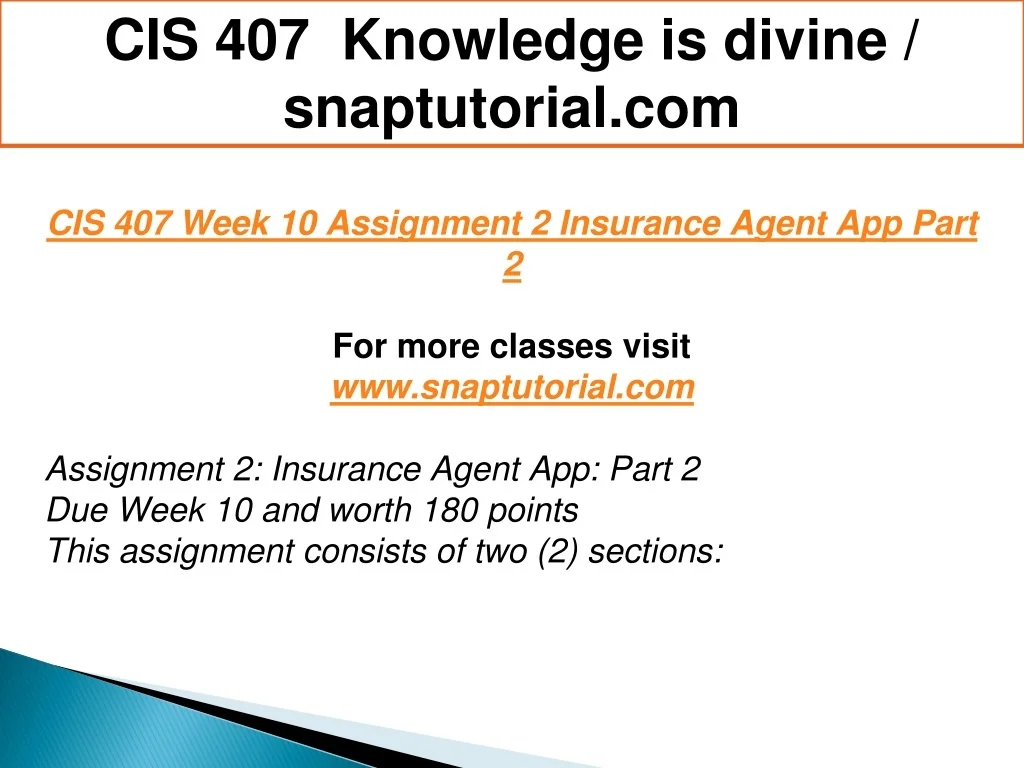 CIS 407 Knowledge is divine / snaptutorial.com

CIS 407 Week 10 Assignment 2 Insurance Agent App Part 2

For more classes visit
www.snaptutorial.com

Assignment 2: Insurance Agent App: Part 2
Due Week 10 and worth 180 points
This assignment consists of two (2) sections: